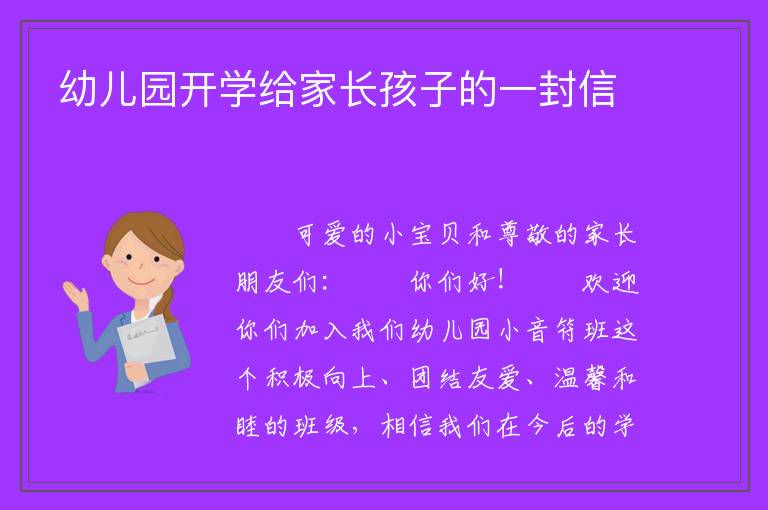 幼儿园开学给家长孩子的一封信

可爱的小宝贝和尊敬的家长朋友们： 你们好！ 欢迎你们加入我们幼儿园小音符班这个积极向上、团结友爱、温馨和睦的班级，相信我们在今后的学